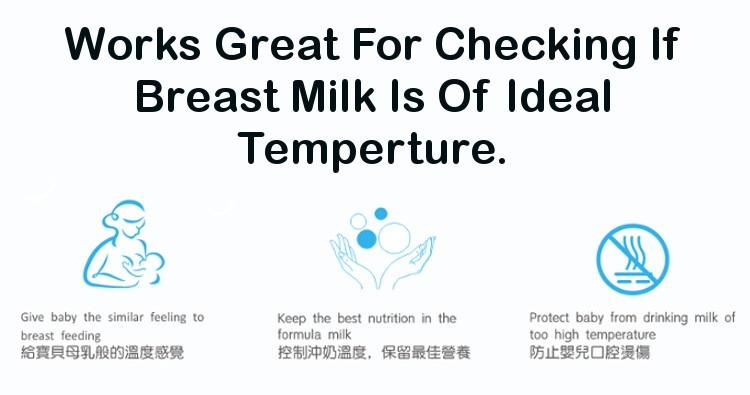 Works Great For Checking If Breast Milk Is Of Ideal Temperture.

Give baby the similar feeling to breast feeding
給寶貝母乳般的溫度感覺

Keep the best nutrition in the formula milk
控制沖奶溫度，保留最佳營養

Protect baby from drinking milk of too high temperature
防止嬰兒口腔燙傷